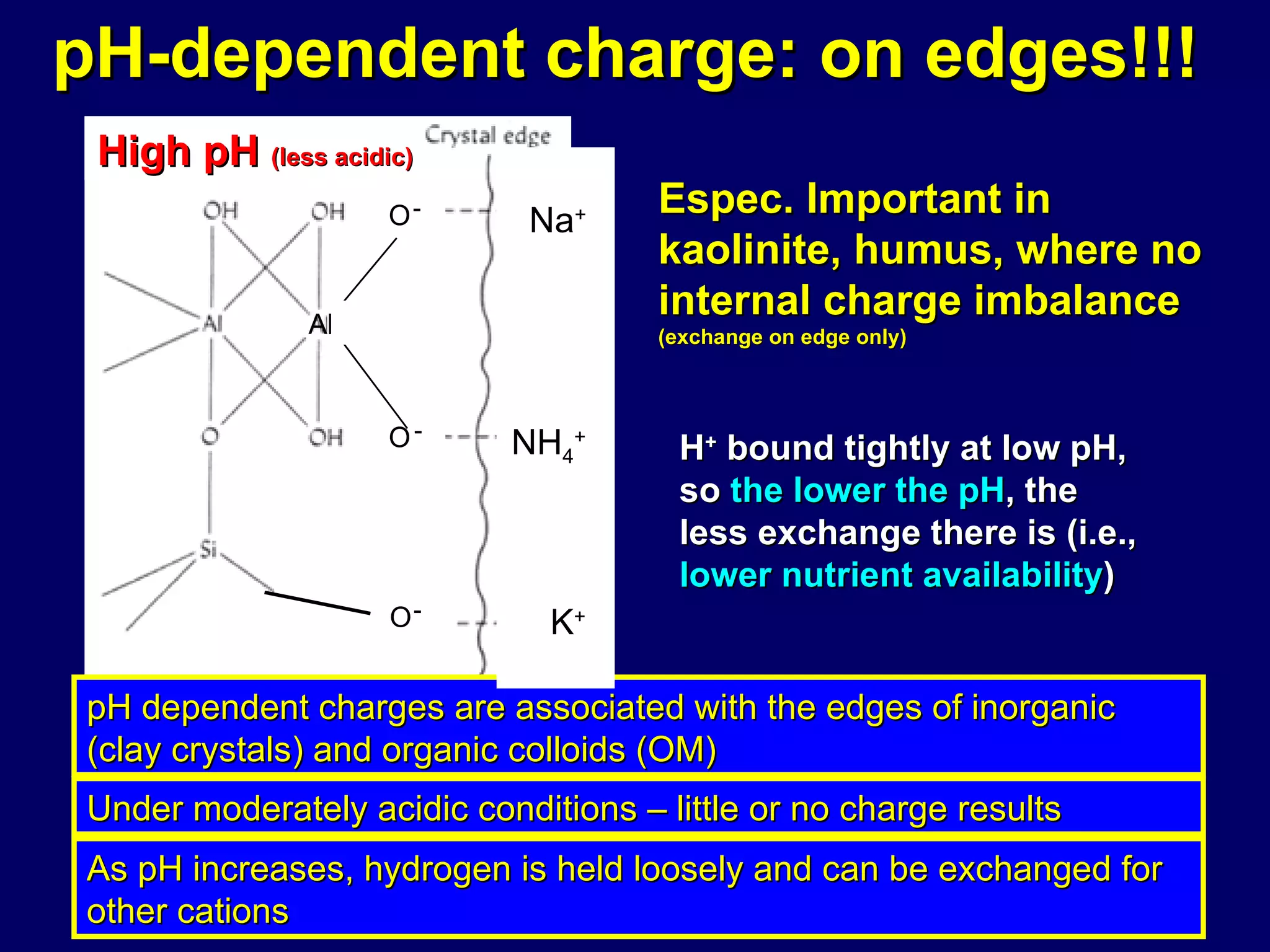 pH-dependent charge: on edges!!!

High pH (less acidic)

Crystal edge

OH OH $O^-$ $Na^+$

Al Al

O OH $O^-$ $NH_4^+$

Si

$O^-$ $K^+$

Espec. Important in kaolinite, humus, where no internal charge imbalance
(exchange on edge only)

$H^+$ bound tightly at low pH, so the lower the pH, the less exchange there is (i.e., lower nutrient availability)

pH dependent charges are associated with the edges of inorganic (clay crystals) and organic colloids (OM)

Under moderately acidic conditions – little or no charge results

As pH increases, hydrogen is held loosely and can be exchanged for other cations